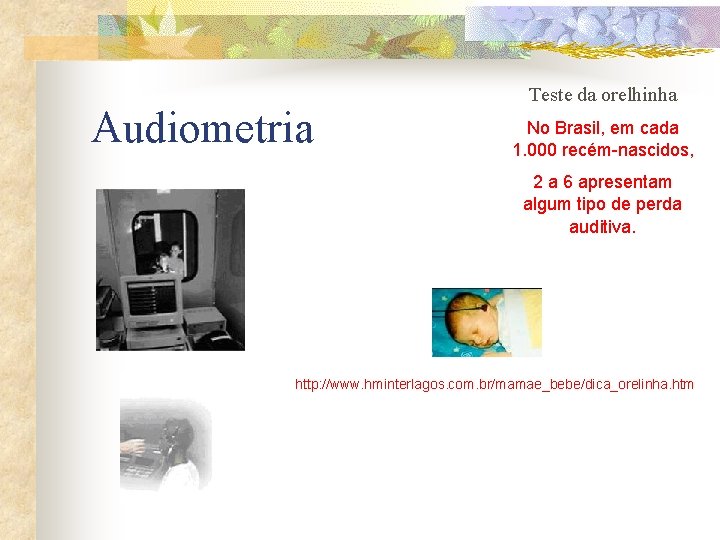 Audiometria

Teste da orelhinha

No Brasil, em cada 1.000 recém-nascidos,

2 a 6 apresentam algum tipo de perda auditiva.

http://www.hminterlagos.com.br/mamae_bebe/dica_orelinha.htm